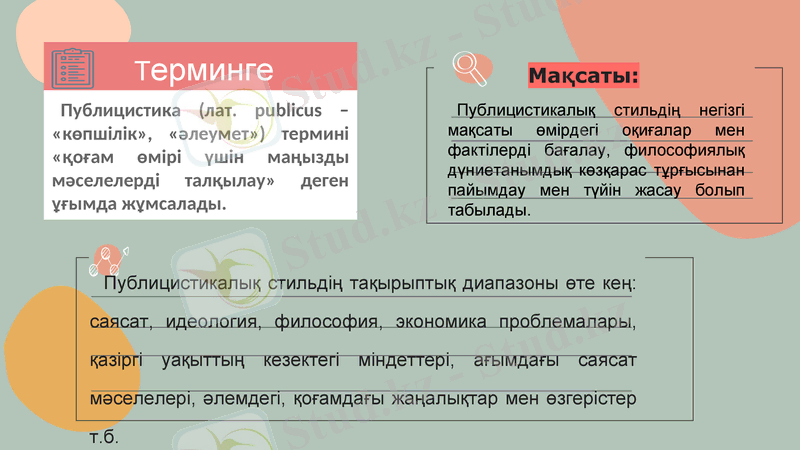 Терминге

Публицистика (лат. publicus – «көпшілік», «әлеумет») термині «қоғам өмірі үшін маңызды мәселелерді талқылау» деген ұғымда жұмсалады.

Мақсаты:

Публицистикалық стильдің негізгі мақсаты өмірдегі оқиғалар мен фактілерді бағалау, философиялық дүниетанымдық көзқарас тұрғысынан пайымдау мен түйін жасау болып табылады.

Публицистикалық стильдің тақырыптық диапазоны өте кең: саясат, идеология, философия, экономика проблемалары, қазіргі уақыттың кезектегі міндеттері, ағымдағы саясат мәселелері, әлемдегі, қоғамдағы жаңалықтар мен өзгерістер т.б.

Stud.kz - Stud.kz